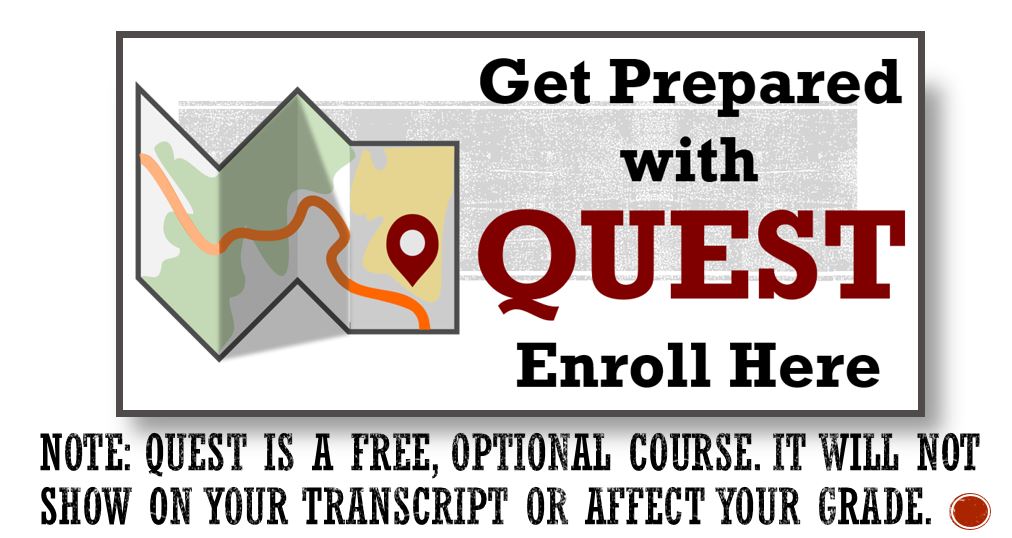 Get Prepared with QUEST Enroll Here

NOTE: QUEST IS A FREE, OPTIONAL COURSE. IT WILL NOT SHOW ON YOUR TRANSCRIPT OR AFFECT YOUR GRADE.